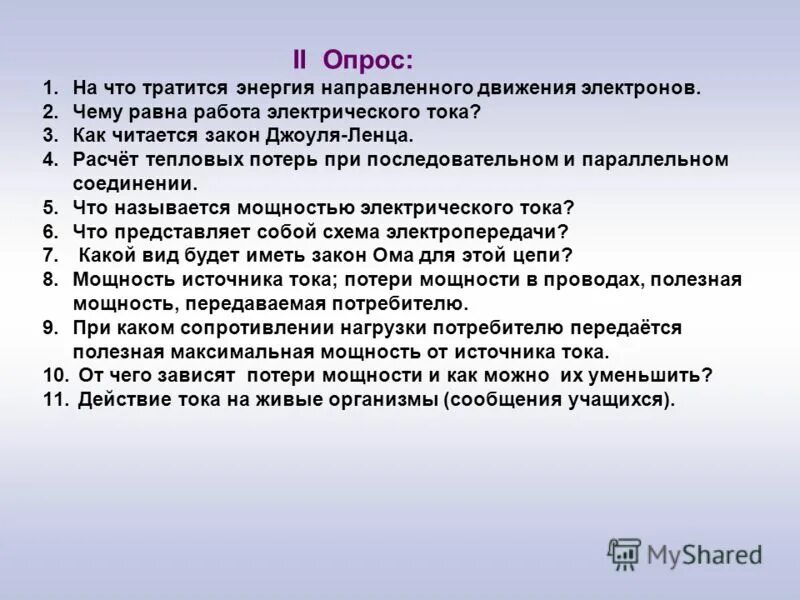 II Опрос:

1. На что тратится энергия направленного движения электронов.
2. Чему равна работа электрического тока?
3. Как читается закон Джоуля-Ленца.
4. Расчёт тепловых потерь при последовательном и параллельном соединении.
5. Что называется мощностью электрического тока?
6. Что представляет собой схема электропередачи?
7. Какой вид будет иметь закон Ома для этой цепи?
8. Мощность источника тока; потери мощности в проводах, полезная мощность, передаваемая потребителю.
9. При каком сопротивлении нагрузки потребителю передаётся полезная максимальная мощность от источника тока.
10. От чего зависят потери мощности и как можно их уменьшить?
11. Действие тока на живые организмы (сообщения учащихся).

MyShared